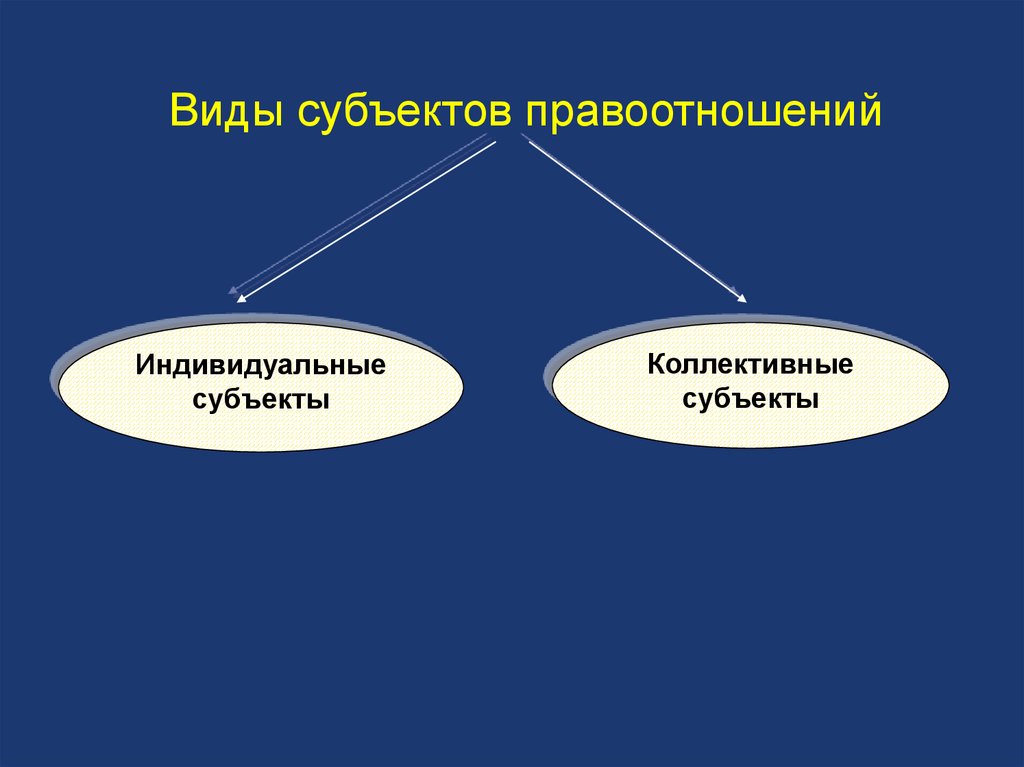 Виды субъектов правоотношений

Индивидуальные субъекты

Коллективные субъекты